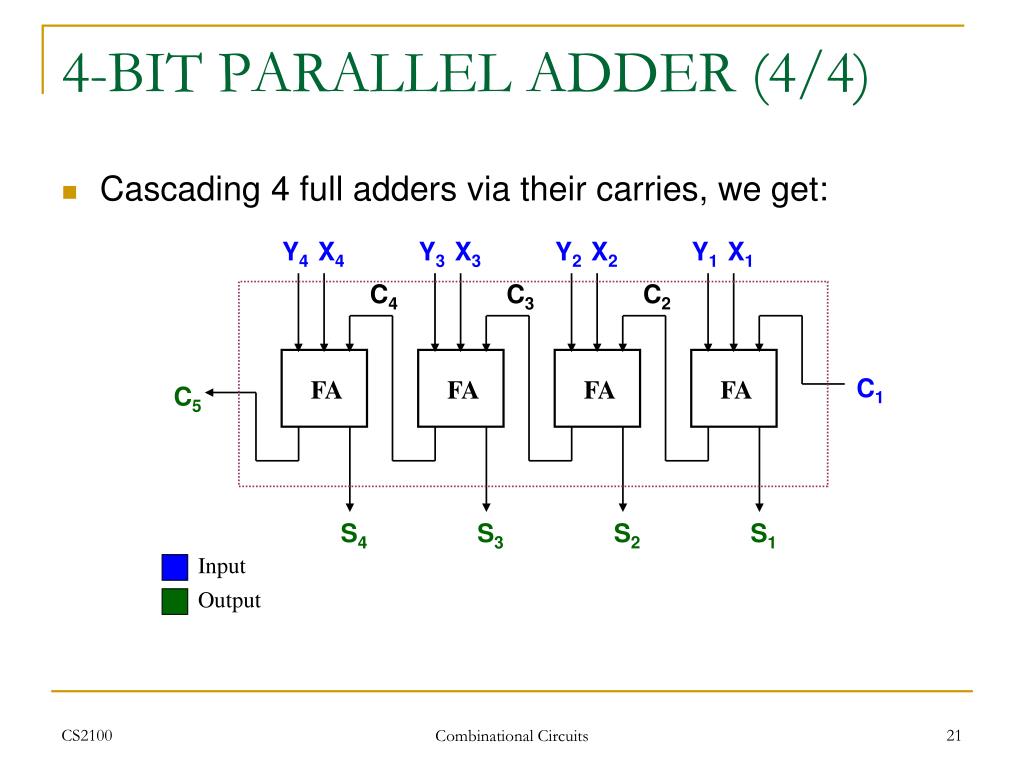 4-BIT PARALLEL ADDER (4/4)

Cascading 4 full adders via their carries, we get:

$Y_4$ $X_4$ $Y_3$ $X_3$ $Y_2$ $X_2$ $Y_1$ $X_1$

$C_4$ $C_3$ $C_2$

$C_5$ FA FA FA FA $C_1$

$S_4$ $S_3$ $S_2$ $S_1$

Input
Output

CS2100 Combinational Circuits 21